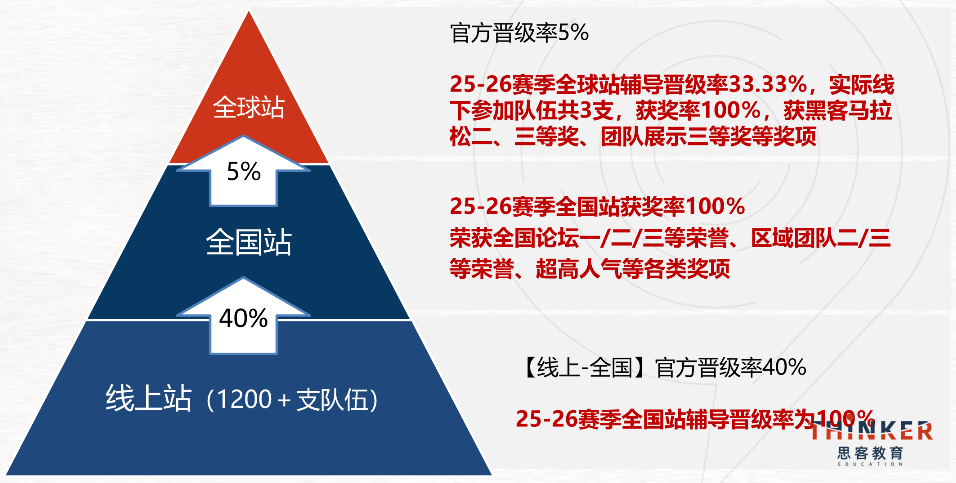 全球站

5%

全国站

40%

线上站（1200＋支队伍）

官方晋级率5%

25-26赛季全球站辅导晋级率33.33%，实际线下参加队伍共3支，获奖率100%，获黑客马拉松二、三等奖、团队展示三等奖等奖项

25-26赛季全国站获奖率100%

荣获全国论坛一/二/三等荣誉、区域团队二/三等荣誉、超高人气等各类奖项

【线上-全国】官方晋级率40%

25-26赛季全国站辅导晋级率为100%

THINKER
思客教育
EDUCATION